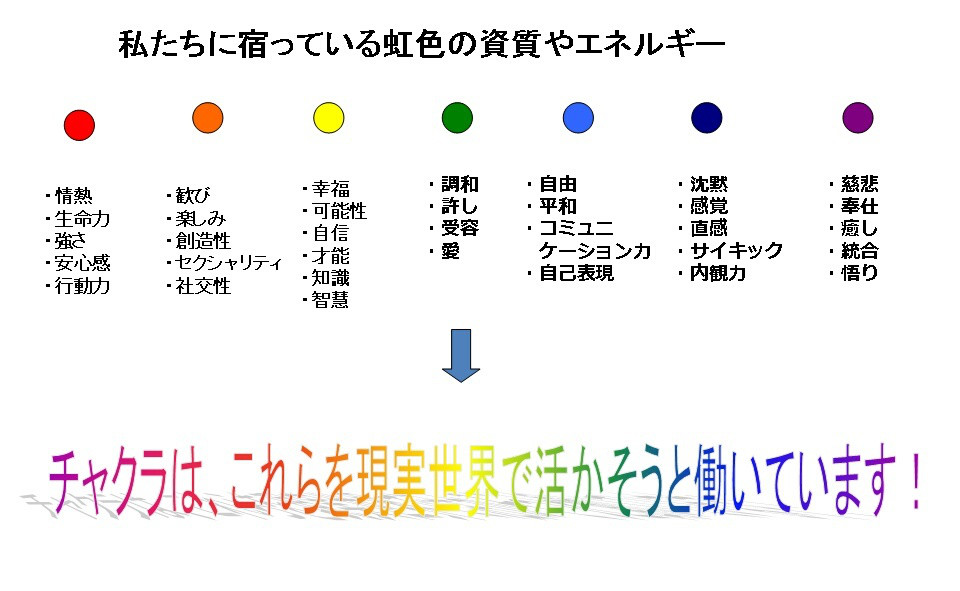 私たちに宿っている虹色の資質やエネルギー

・情熱
・生命力
・強さ
・安心感
・行動力

・歓び
・楽しみ
・創造性
・セクシャリティ
・社交性

・幸福
・可能性
・自信
・才能
・知識
・智慧

・調和
・許し
・受容
・愛

・自由
・平和
・コミュニケーション力
・自己表現

・沈黙
・感覚
・直感
・サイキック
・内観力

・慈悲
・奉仕
・癒し
・統合
・悟り

チャクラは、これらを現実世界で活かそうと働いています！